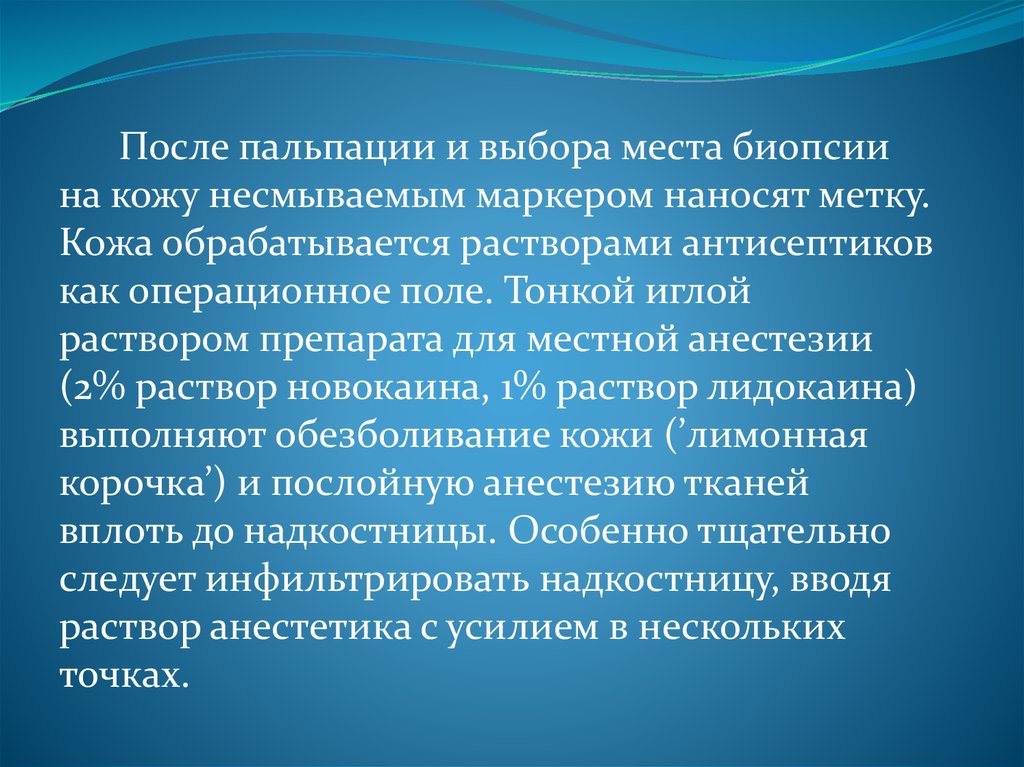 После пальпации и выбора места биопсии на кожу несмываемым маркером наносят метку. Кожа обрабатывается растворами антисептиков как операционное поле. Тонкой иглой раствором препарата для местной анестезии (2% раствор новокаина, 1% раствор лидокаина) выполняют обезболивание кожи (’лимонная корочка’) и послойную анестезию тканей вплоть до надкостницы. Особенно тщательно следует инфильтрировать надкостницу, вводя раствор анестетика с усилием в нескольких точках.